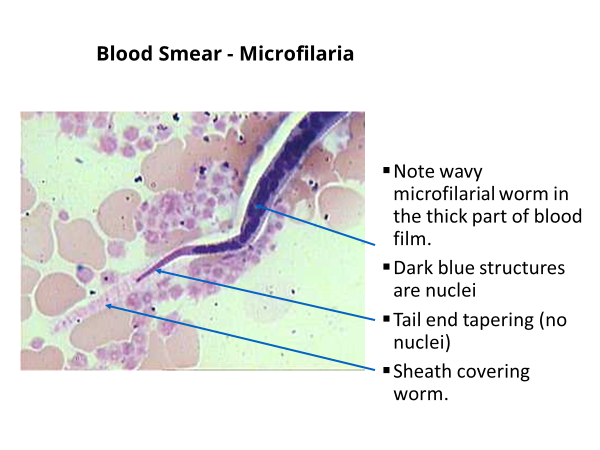 Blood Smear - Microfilaria

▪ Note wavy microfilarial worm in the thick part of blood film.

▪ Dark blue structures are nuclei

▪ Tail end tapering (no nuclei)

▪ Sheath covering worm.